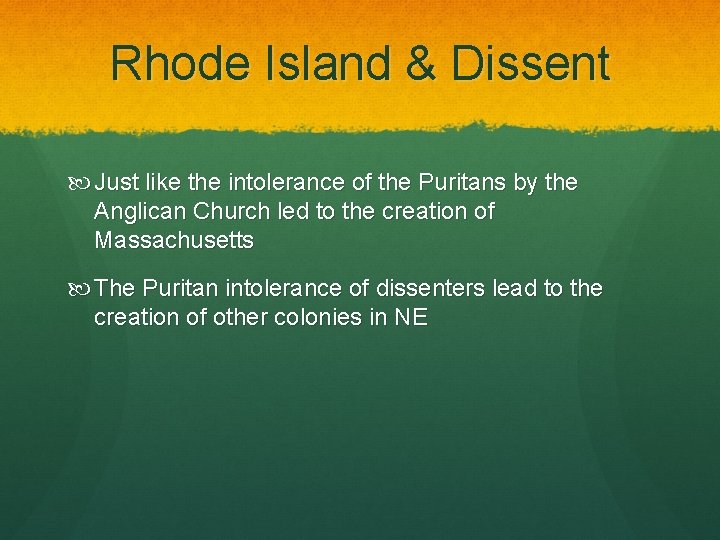 Rhode Island & Dissent

Just like the intolerance of the Puritans by the Anglican Church led to the creation of Massachusetts

The Puritan intolerance of dissenters lead to the creation of other colonies in NE